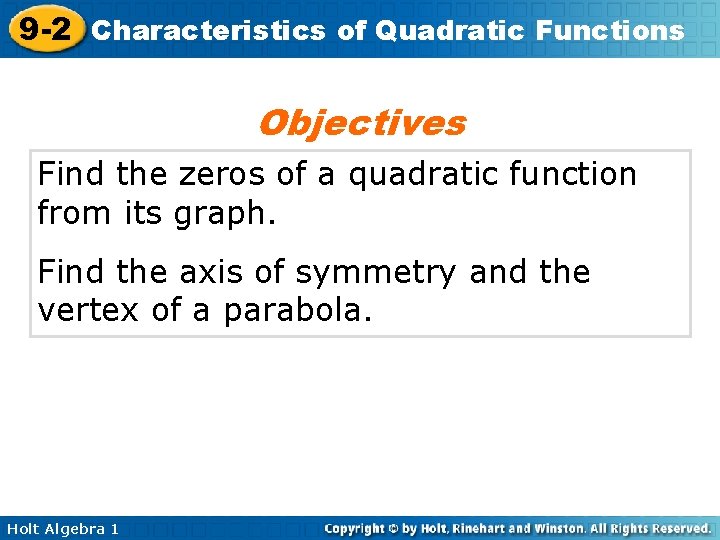 9-2 Characteristics of Quadratic Functions

Objectives

Find the zeros of a quadratic function from its graph.

Find the axis of symmetry and the vertex of a parabola.

Holt Algebra 1

Copyright © by Holt, Rinehart and Winston. All Rights Reserved.